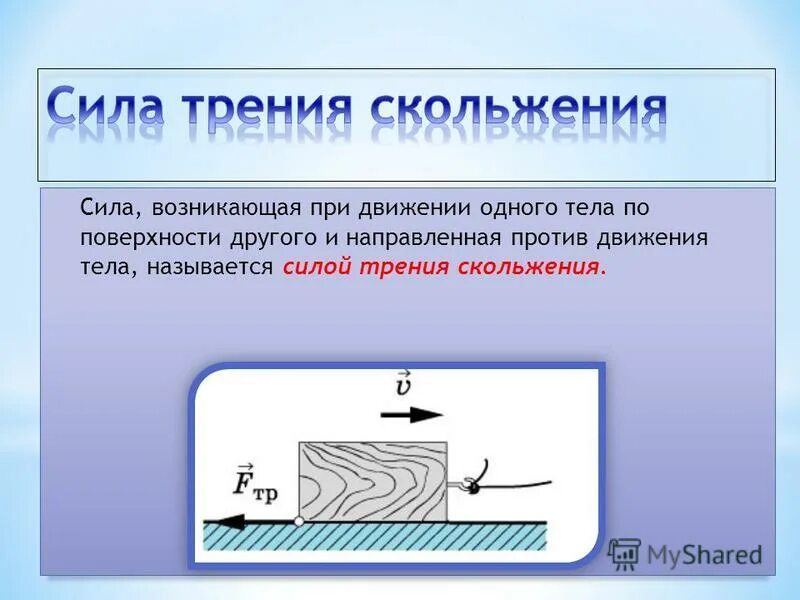 Сила трения скольжения

Сила, возникающая при движении одного тела по поверхности другого и направленная против движения тела, называется силой трения скольжения.

$\vec{v}$

$\vec{F}_{тр}$

MyShared